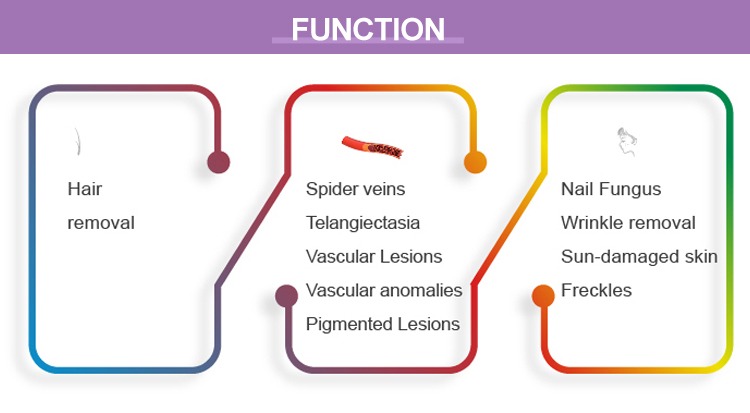 FUNCTION

Hair removal

Spider veins
Telangiectasia
Vascular Lesions
Vascular anomalies
Pigmented Lesions

Nail Fungus
Wrinkle removal
Sun-damaged skin
Freckles